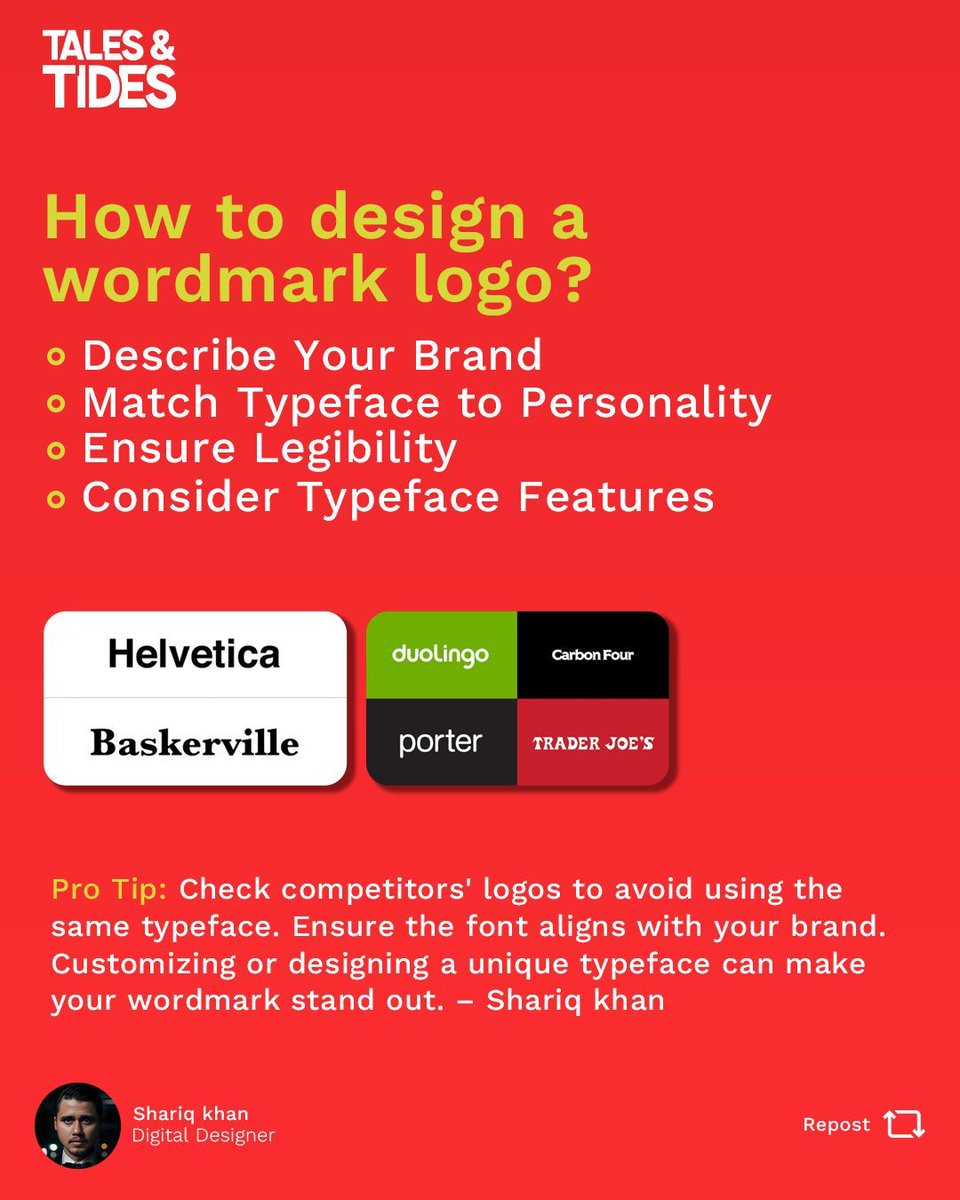 TALES & TIDES

How to design a wordmark logo?

Describe Your Brand
Match Typeface to Personality
Ensure Legibility
Consider Typeface Features

Helvetica
Baskerville

duolingo
Carbon Four
porter
TRADER JOE'S

Pro Tip: Check competitors' logos to avoid using the same typeface. Ensure the font aligns with your brand. Customizing or designing a unique typeface can make your wordmark stand out. – Shariq khan

Shariq khan
Digital Designer

Repost